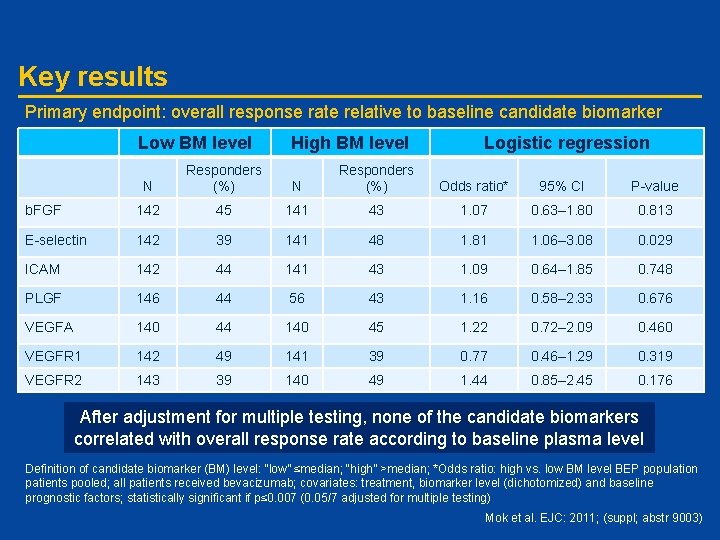 Key results

Primary endpoint: overall response rate relative to baseline candidate biomarker

| | Low BM level | | High BM level | | Logistic regression | | |
|---|---|---|---|---|---|---|---|
| | N | Responders (%) | N | Responders (%) | Odds ratio* | 95% CI | P-value |
| bFGF | 142 | 45 | 141 | 43 | 1.07 | 0.63–1.80 | 0.813 |
| E-selectin | 142 | 39 | 141 | 48 | 1.81 | 1.06–3.08 | 0.029 |
| ICAM | 142 | 44 | 141 | 43 | 1.09 | 0.64–1.85 | 0.748 |
| PLGF | 146 | 44 | 56 | 43 | 1.16 | 0.58–2.33 | 0.676 |
| VEGFA | 140 | 44 | 140 | 45 | 1.22 | 0.72–2.09 | 0.460 |
| VEGFR1 | 142 | 49 | 141 | 39 | 0.77 | 0.46–1.29 | 0.319 |
| VEGFR2 | 143 | 39 | 140 | 49 | 1.44 | 0.85–2.45 | 0.176 |

After adjustment for multiple testing, none of the candidate biomarkers correlated with overall response rate according to baseline plasma level

Definition of candidate biomarker (BM) level: "low" ≤median; "high" >median; *Odds ratio: high vs. low BM level BEP population patients pooled; all patients received bevacizumab; covariates: treatment, biomarker level (dichotomized) and baseline prognostic factors; statistically significant if p≤0.007 (0.05/7 adjusted for multiple testing)

Mok et al. EJC: 2011; (suppl; abstr 9003)